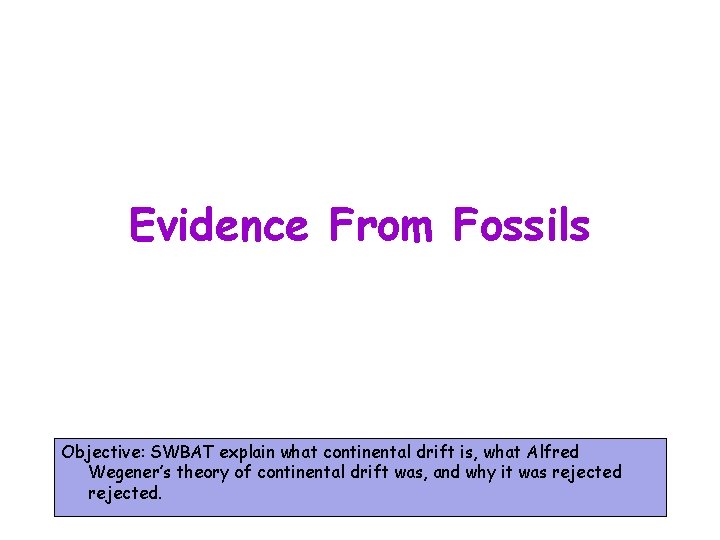 Evidence From Fossils

Objective: SWBAT explain what continental drift is, what Alfred Wegener's theory of continental drift was, and why it was rejected rejected.